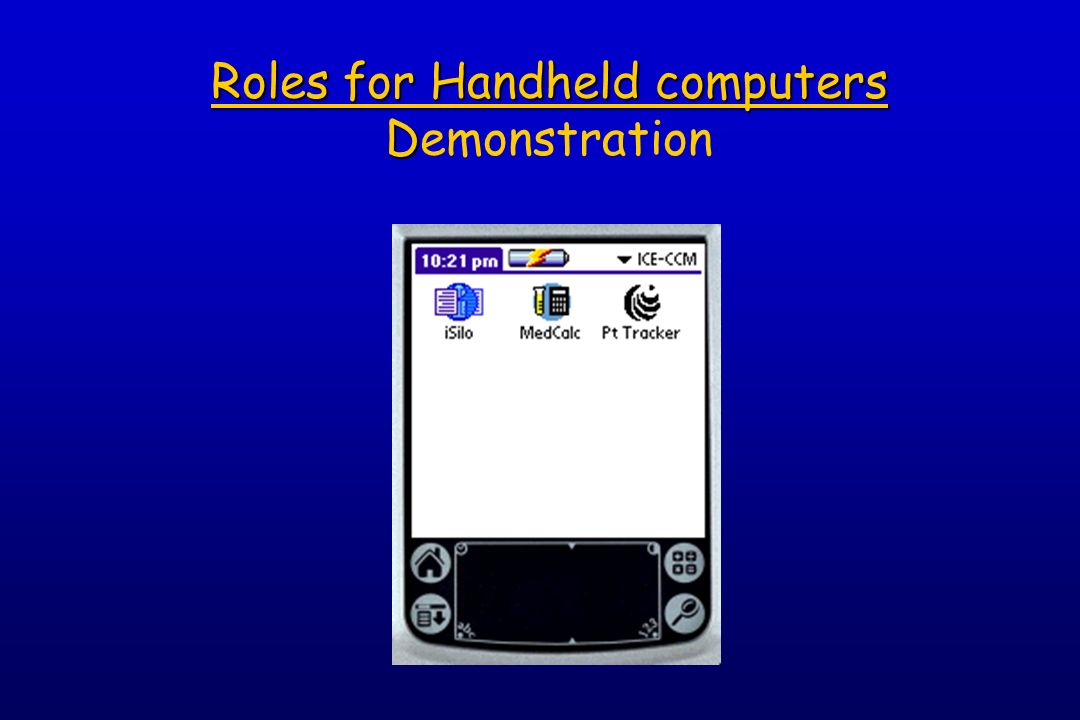 Roles for Handheld computers
Demonstration

10:21 pm
ICE-CCM
iSilo
MedCalc
Pt Tracker
abc
123